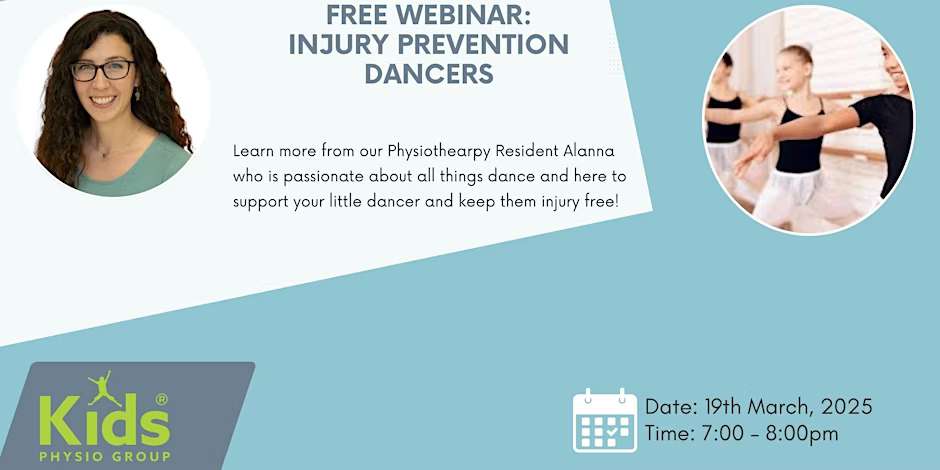 FREE WEBINAR: INJURY PREVENTION DANCERS

Learn more from our Physiothearpy Resident Alanna who is passionate about all things dance and here to support your little dancer and keep them injury free!

Kids®
PHYSIO GROUP

Date: 19th March, 2025
Time: 7:00 - 8:00pm